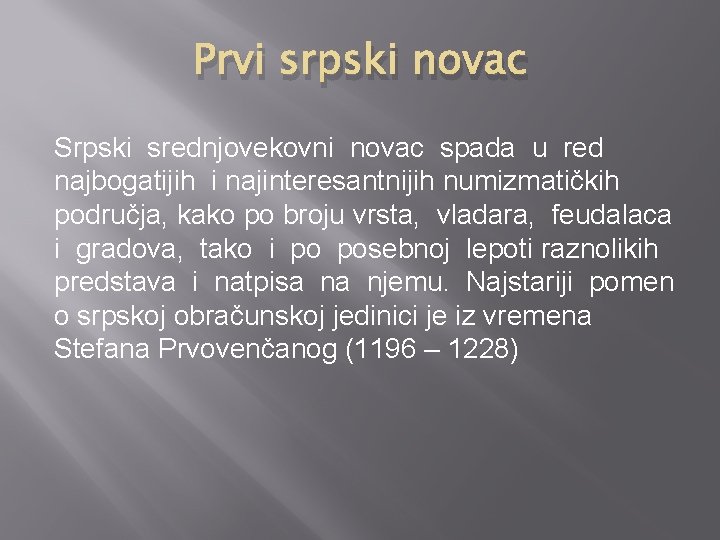 Prvi srpski novac

Srpski srednjovekovni novac spada u red najbogatijih i najinteresantnijih numizmatičkih područja, kako po broju vrsta, vladara, feudalaca i gradova, tako i po posebnoj lepoti raznolikih predstava i natpisa na njemu. Najstariji pomen o srpskoj obračunskoj jedinici je iz vremena Stefana Prvovenčanog (1196 – 1228)